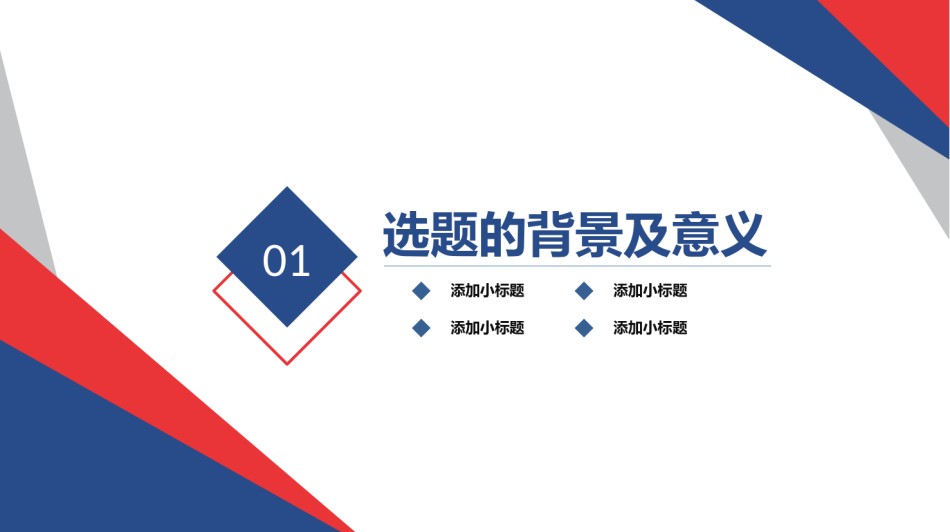 01

选题的背景及意义

添加小标题

添加小标题

添加小标题

添加小标题